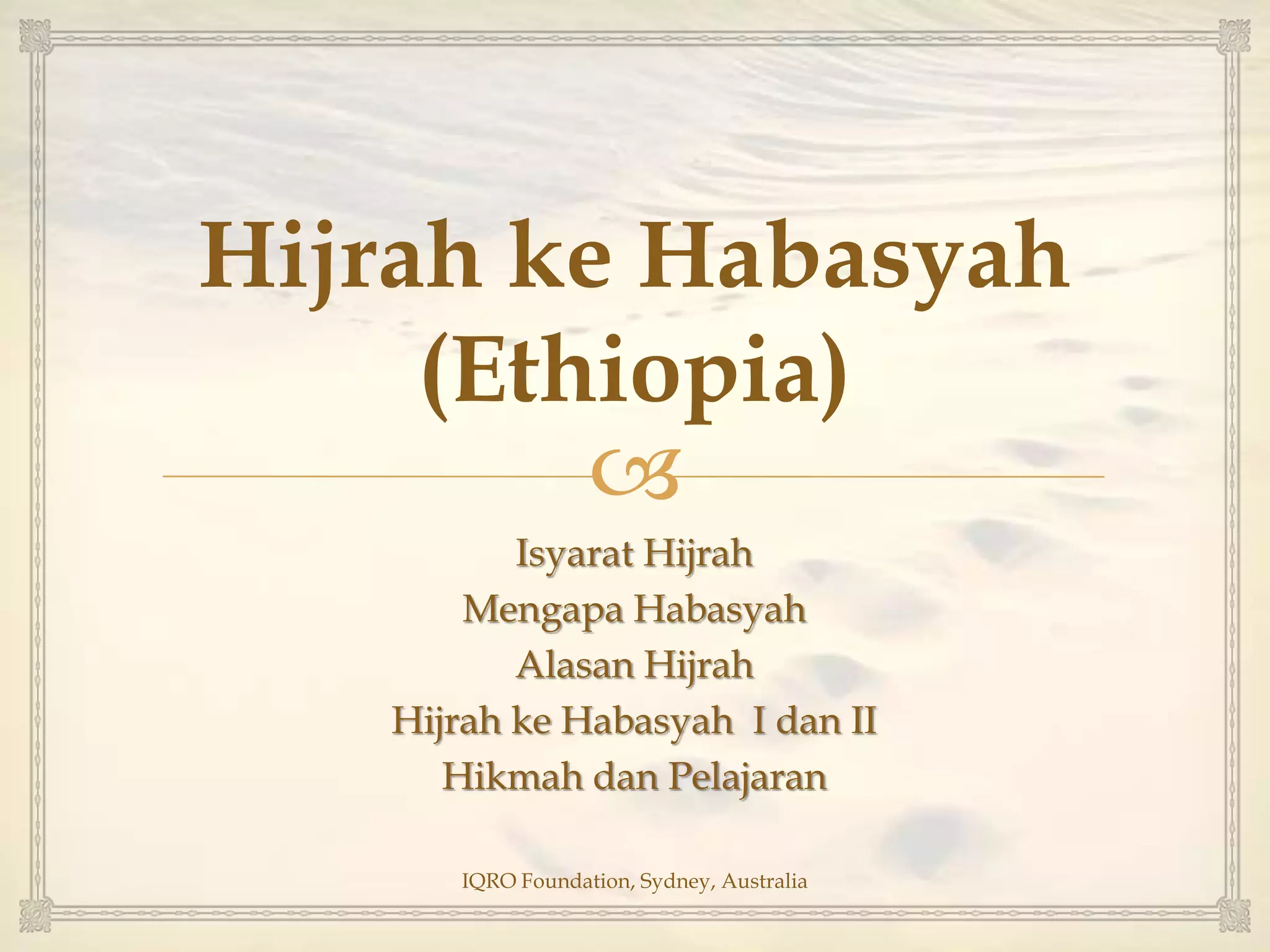 Hijrah ke Habasyah (Ethiopia)

Isyarat Hijrah
Mengapa Habasyah
Alasan Hijrah
Hijrah ke Habasyah I dan II
Hikmah dan Pelajaran

IQRO Foundation, Sydney, Australia